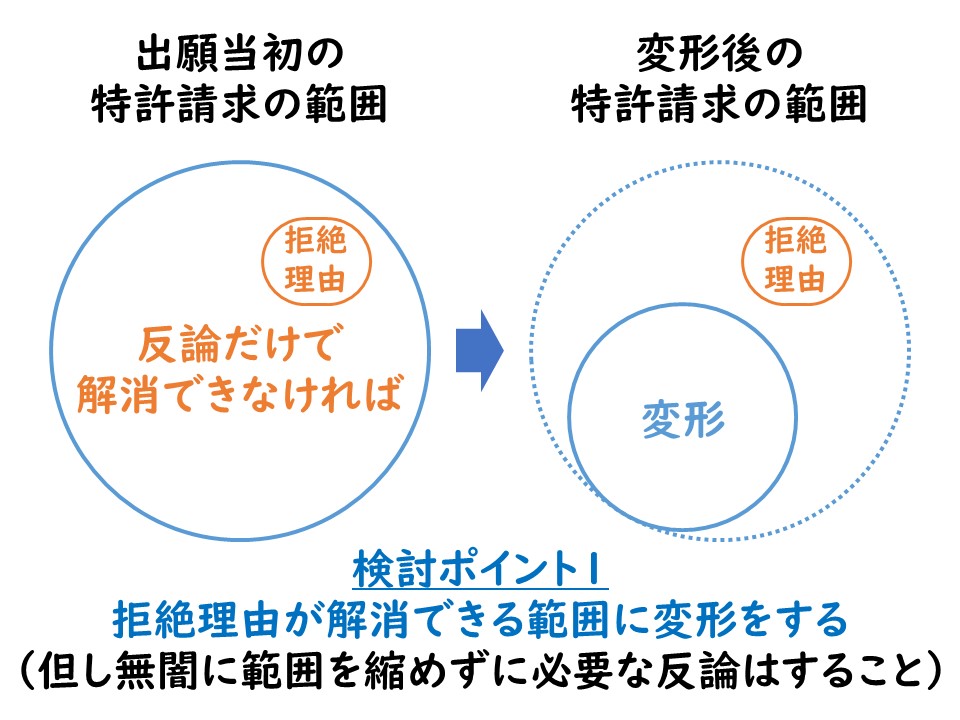 出願当初の
特許請求の範囲

拒絶
理由

反論だけで
解消できなければ

変形後の
特許請求の範囲

拒絶
理由

変形

検討ポイント1
拒絶理由が解消できる範囲に変形をする
（但し無闇に範囲を縮めずに必要な反論はすること）